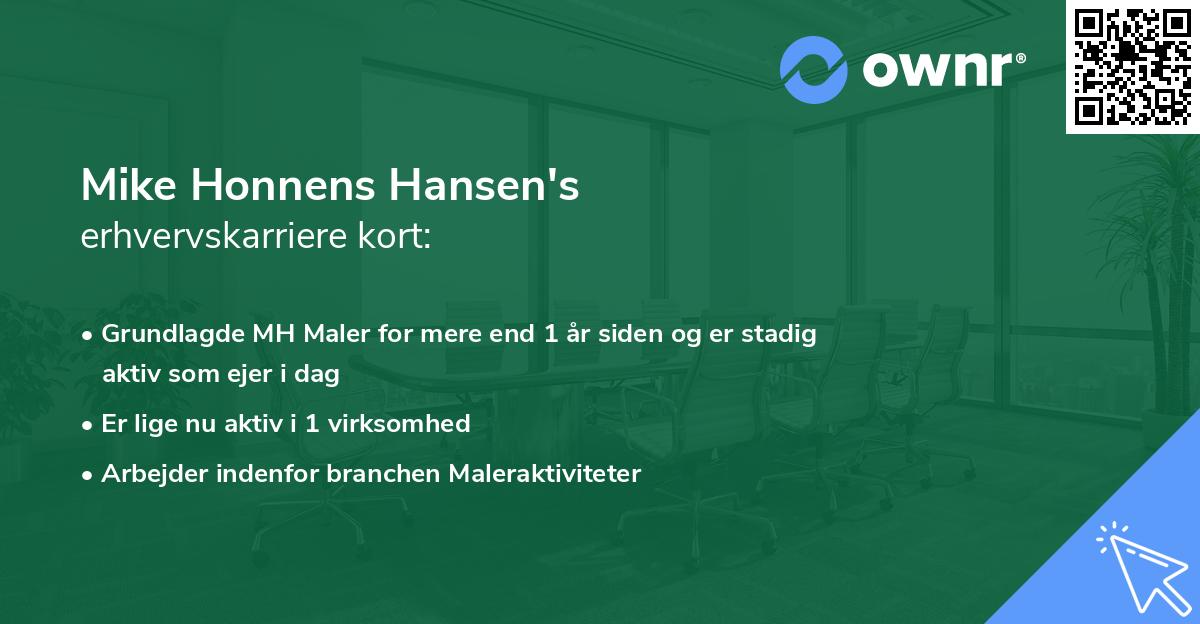 ownr®

Mike Honnens Hansen's
erhvervskarriere kort:

• Grundlagde MH Maler for mere end 1 år siden og er stadig aktiv som ejer i dag
• Er lige nu aktiv i 1 virksomhed
• Arbejder indenfor branchen Maleraktiviteter